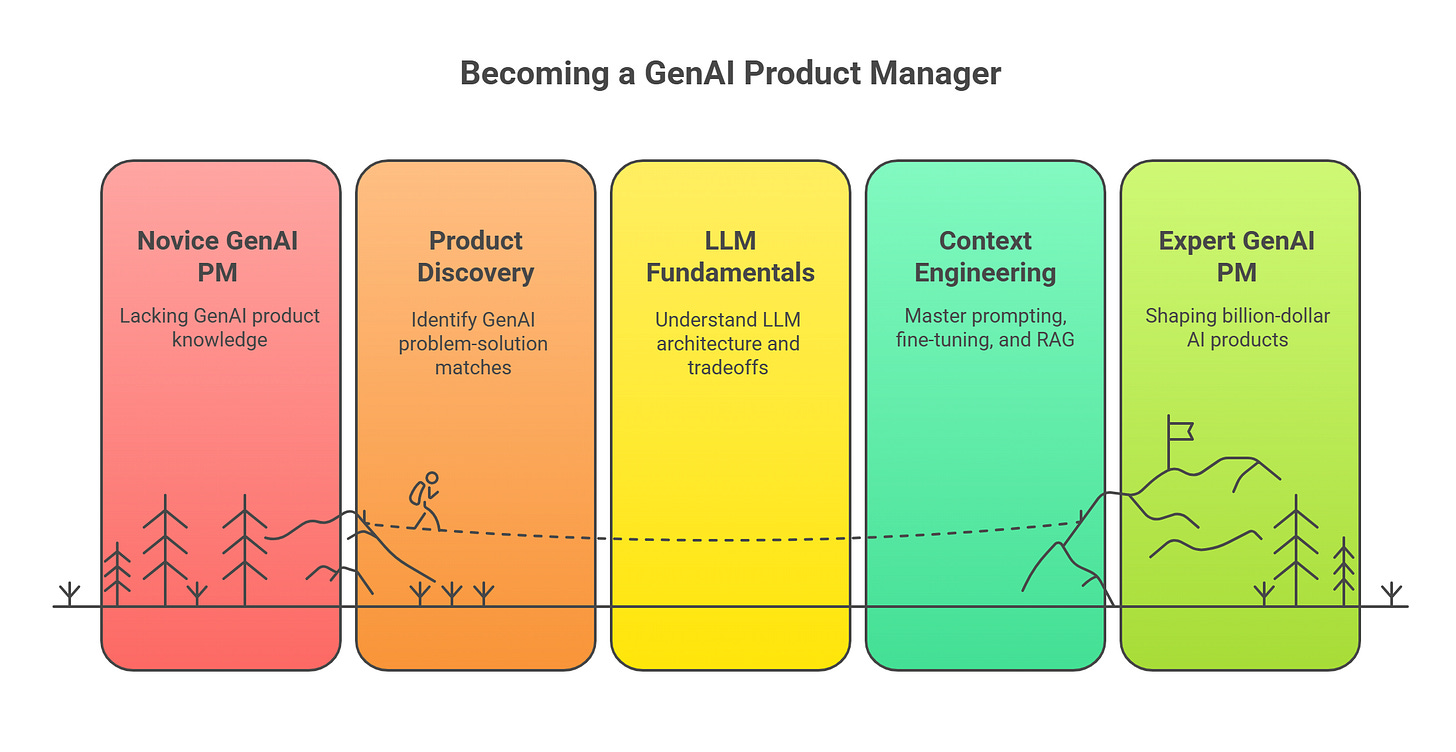 Becoming a GenAI Product Manager

Novice GenAI PM

Lacking GenAI product knowledge

Product Discovery

Identify GenAI problem-solution matches

LLM Fundamentals

Understand LLM architecture and tradeoffs

Context Engineering

Master prompting, fine-tuning, and RAG

Expert GenAI PM

Shaping billion-dollar AI products